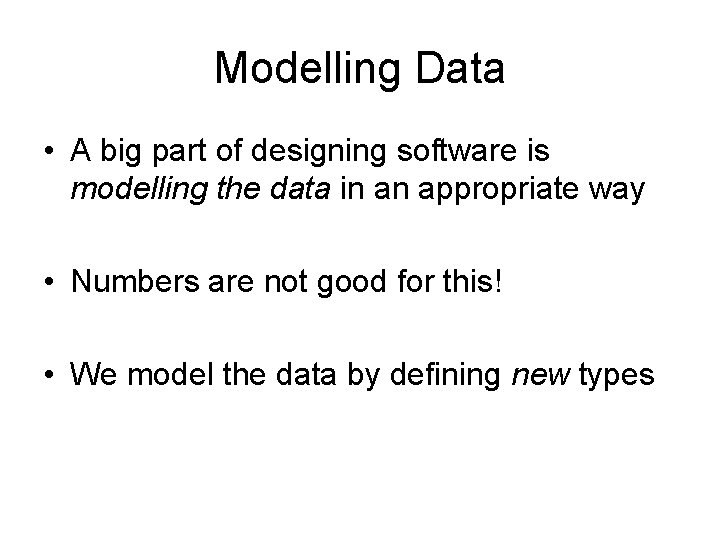 Modelling Data

• A big part of designing software is modelling the data in an appropriate way

• Numbers are not good for this!

• We model the data by defining new types